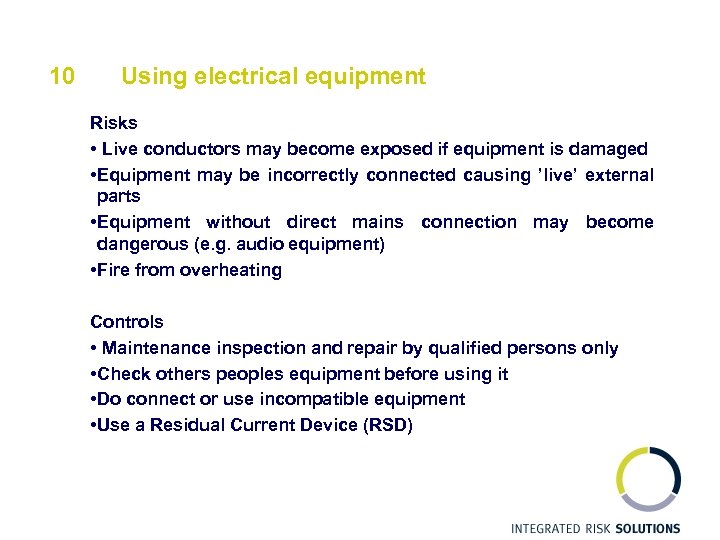 10 Using electrical equipment

Risks

• Live conductors may become exposed if equipment is damaged

•Equipment may be incorrectly connected causing 'live' external parts

•Equipment without direct mains connection may become dangerous (e.g. audio equipment)

•Fire from overheating

Controls

• Maintenance inspection and repair by qualified persons only

•Check others peoples equipment before using it

•Do connect or use incompatible equipment

•Use a Residual Current Device (RSD)

INTEGRATED RISK SOLUTIONS